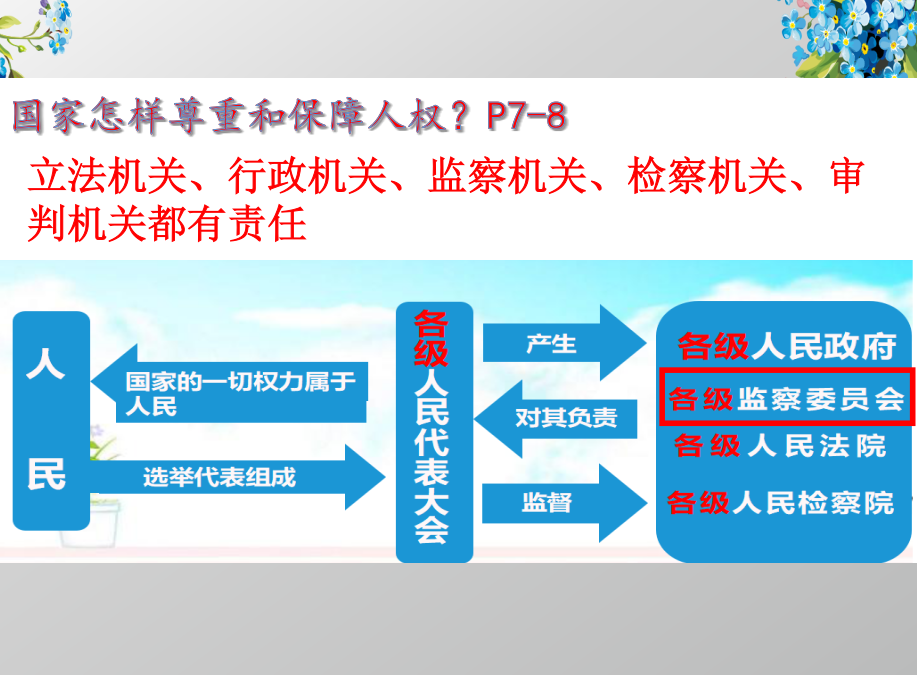 国家怎样尊重和保障人权？P7-8

立法机关、行政机关、监察机关、检察机关、审判机关都有责任

人民

国家的一切权力属于人民

选举代表组成

各级人民代表大会

产生

对其负责

监督

各级人民政府

各级监察委员会

各级人民法院

各级人民检察院